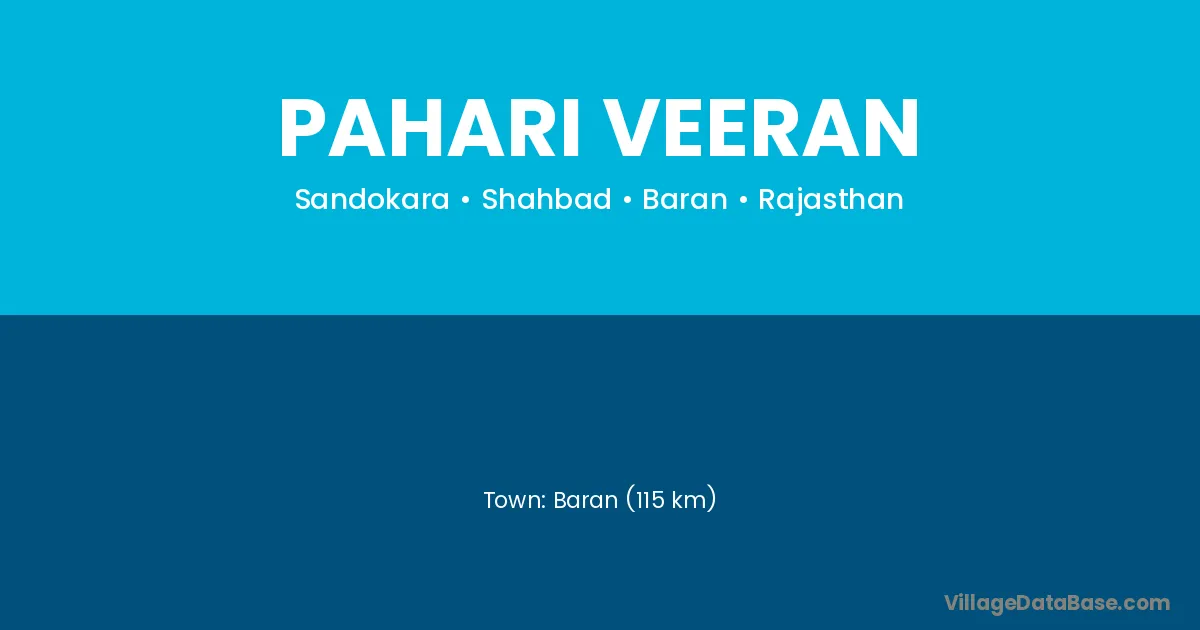 PAHARI VEERAN

Sandokara • Shahbad • Baran • Rajasthan

Town: Baran (115 km)

VillageDataBase.com